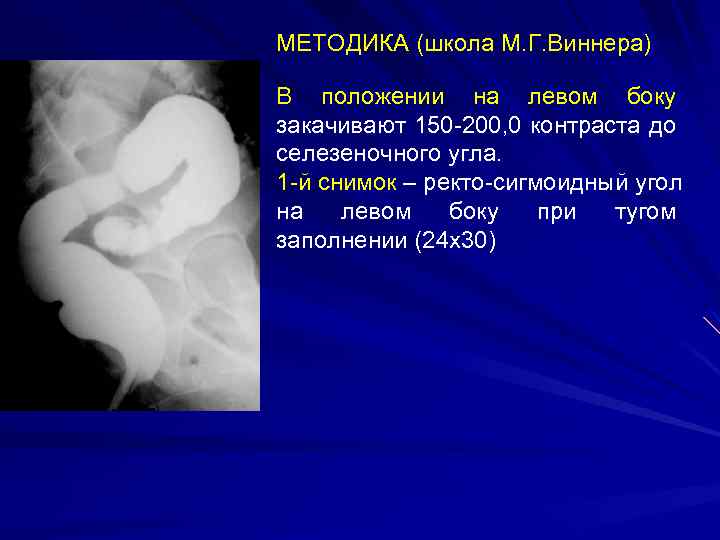 МЕТОДИКА (школа М.Г.Виннера)

В положении на левом боку закачивают 150-200,0 контраста до селезеночного угла.
1-й снимок – ректо-сигмоидный угол на левом боку при тугом заполнении (24х30)